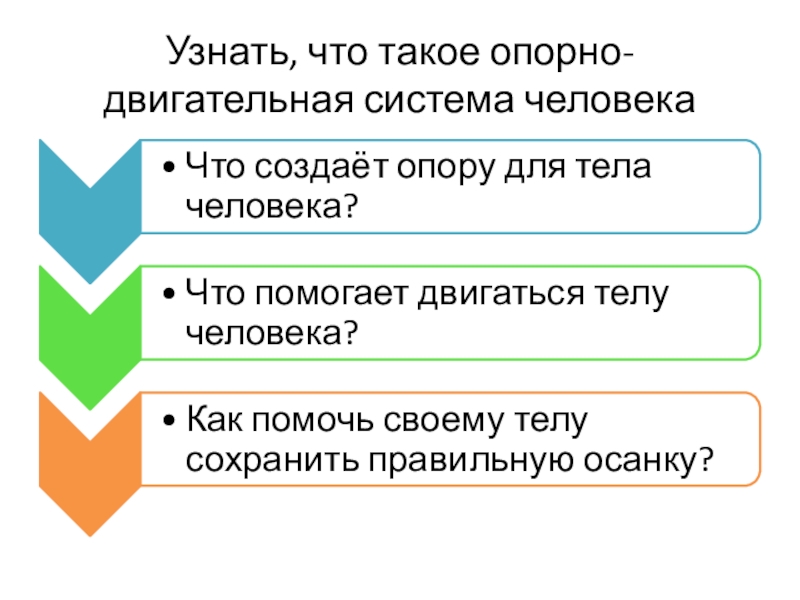 Узнать, что такое опорно-двигательная система человека

• Что создаёт опору для тела человека?

• Что помогает двигаться телу человека?

• Как помочь своему телу сохранить правильную осанку?